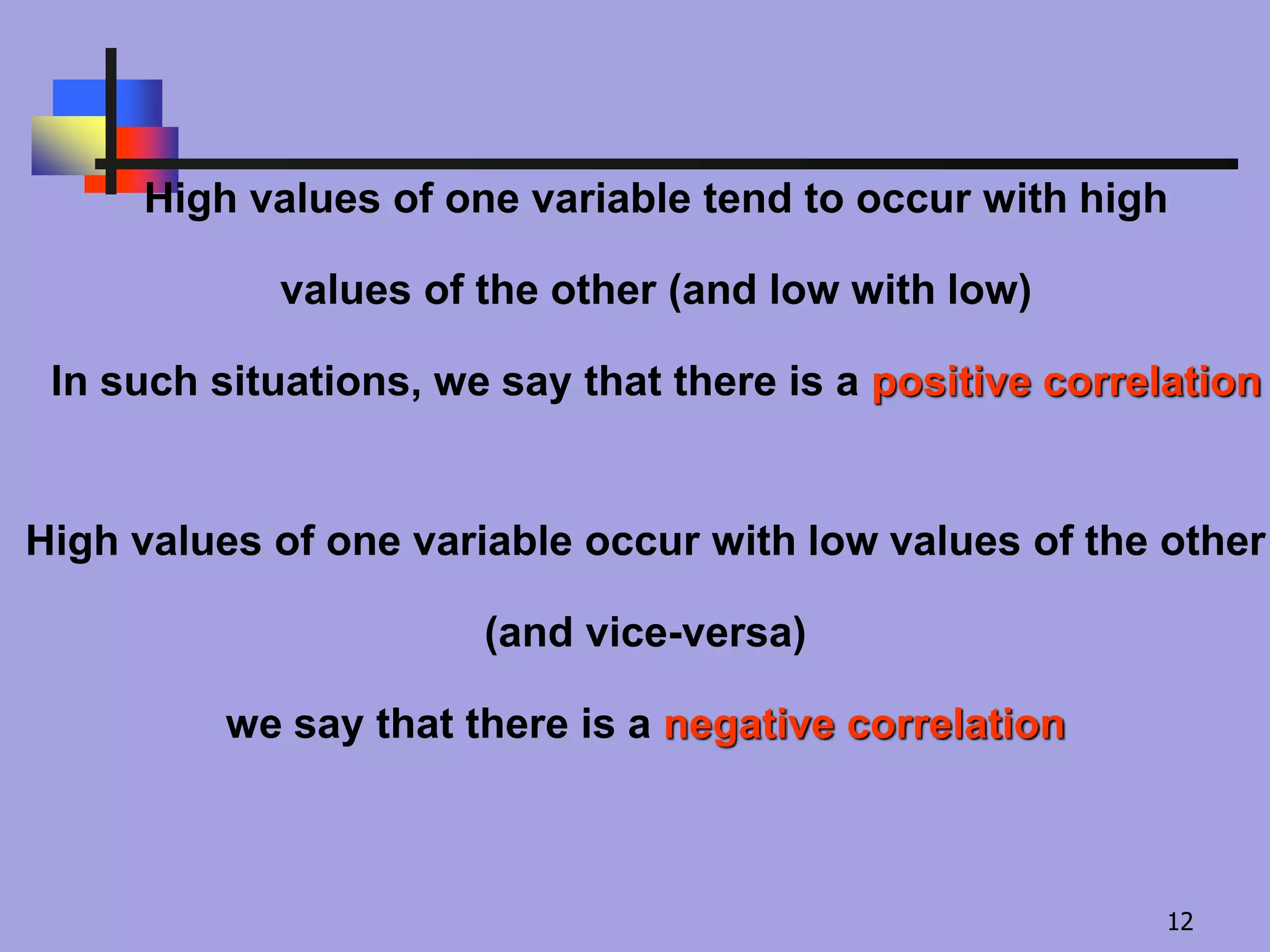 High values of one variable tend to occur with high values of the other (and low with low)

In such situations, we say that there is a positive correlation

High values of one variable occur with low values of the other (and vice-versa)

we say that there is a negative correlation

12